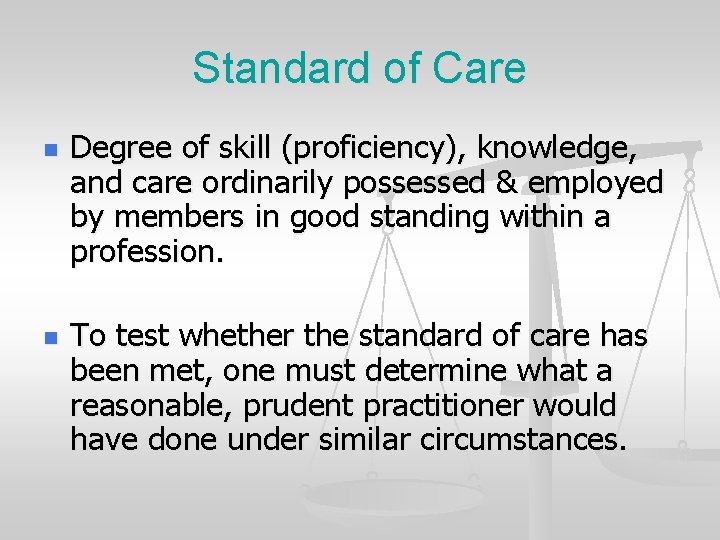 Standard of Care

- Degree of skill (proficiency), knowledge, and care ordinarily possessed & employed by members in good standing within a profession.

- To test whether the standard of care has been met, one must determine what a reasonable, prudent practitioner would have done under similar circumstances.